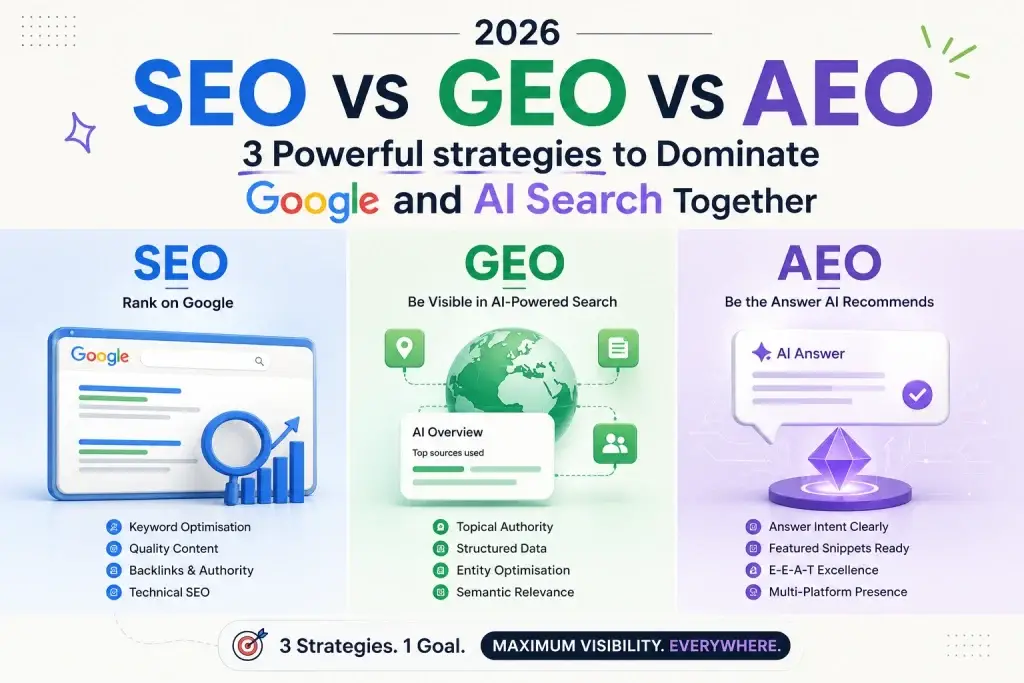 2026

SEO vs GEO vs AEO

3 Powerful strategies to Dominate Google and AI Search Together

SEO

Rank on Google

Google

Keyword Optimisation
Quality Content
Backlinks & Authority
Technical SEO

GEO

Be Visible in AI-Powered Search

AI Overview
Top sources used

Topical Authority
Structured Data
Entity Optimisation
Semantic Relevance

AEO

Be the Answer AI Recommends

AI Answer

Answer Intent Clearly
Featured Snippets Ready
E-E-A-T Excellence
Multi-Platform Presence

3 Strategies. 1 Goal. MAXIMUM VISIBILITY. EVERYWHERE.